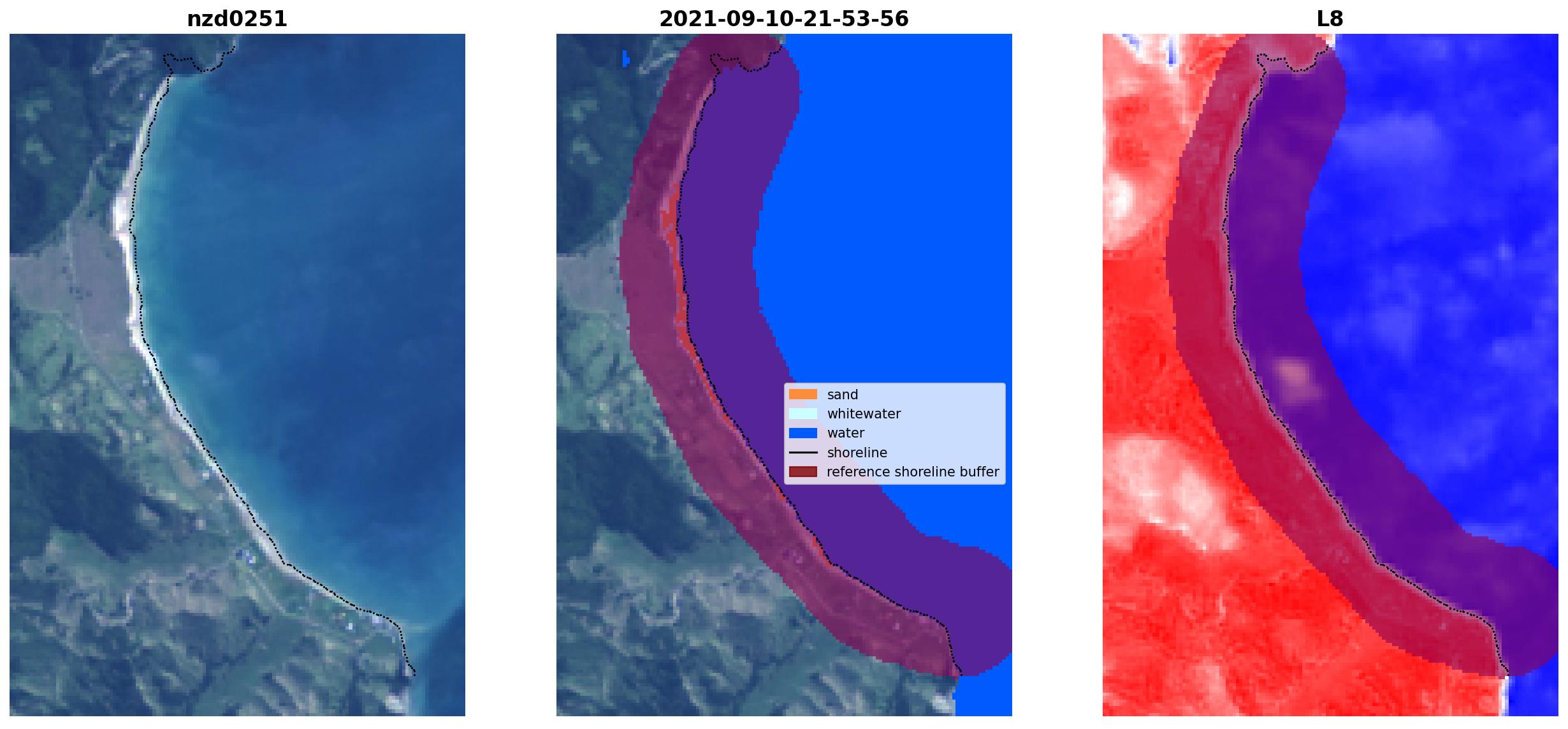 nzd0251

2021-09-10-21-53-56

sand
whitewater
water
shoreline
reference shoreline buffer

L8